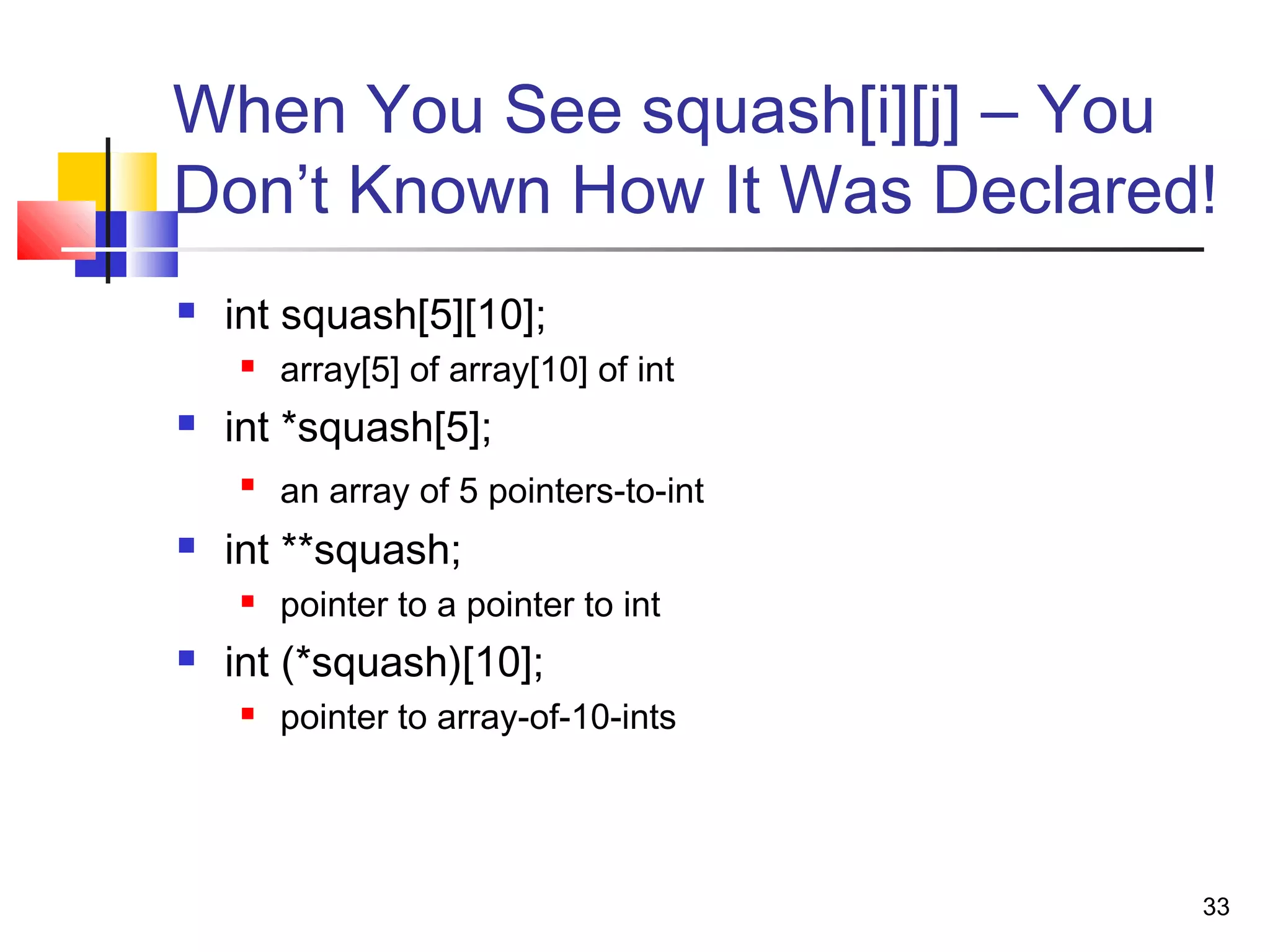 When You See squash[i][j] – You Don’t Known How It Was Declared!

- int squash[5][10];
  - array[5] of array[10] of int
- int *squash[5];
  - an array of 5 pointers-to-int
- int **squash;
  - pointer to a pointer to int
- int (*squash)[10];
  - pointer to array-of-10-ints

33